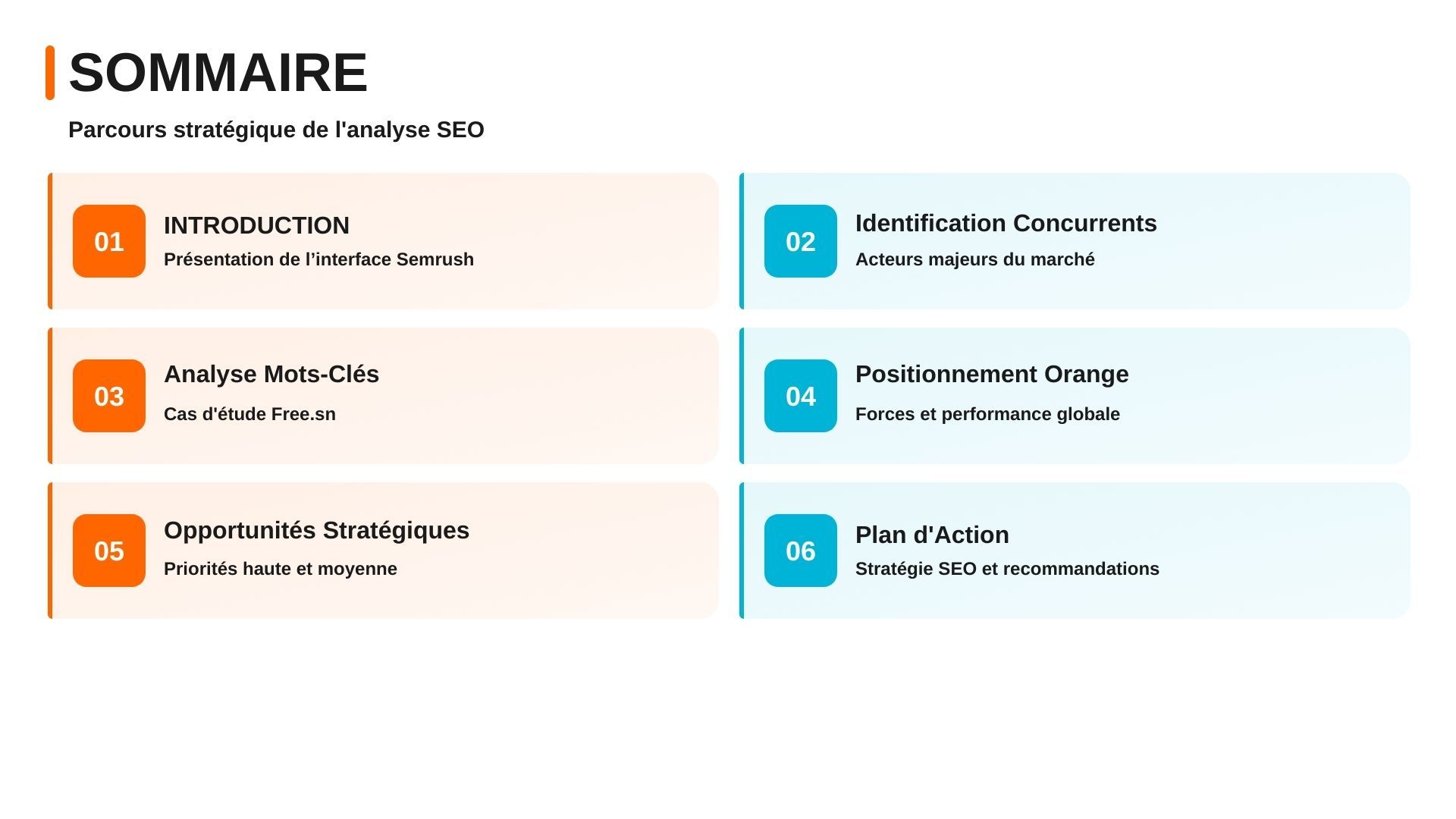 SOMMAIRE

Parcours stratégique de l'analyse SEO

01
INTRODUCTION
Présentation de l’interface Semrush

02
Identification Concurrents
Acteurs majeurs du marché

03
Analyse Mots-Clés
Cas d'étude Free.sn

04
Positionnement Orange
Forces et performance globale

05
Opportunités Stratégiques
Priorités haute et moyenne

06
Plan d'Action
Stratégie SEO et recommandations